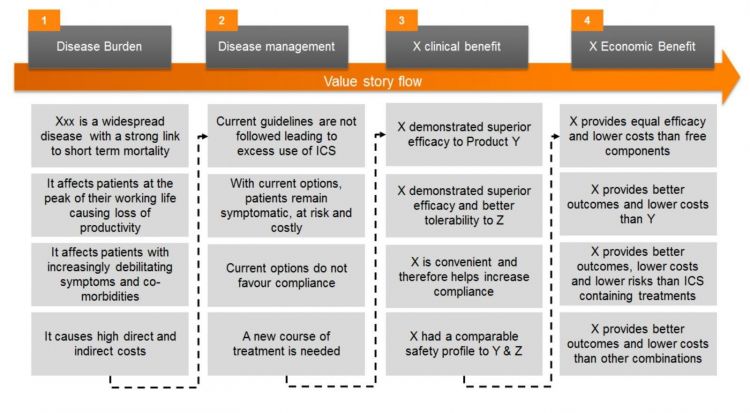 1
Disease Burden

2
Disease management

3
X clinical benefit

4
X Economic Benefit

Value story flow

Xxx is a widespread disease with a strong link to short term mortality

It affects patients at the peak of their working life causing loss of productivity

It affects patients with increasingly debilitating symptoms and co-morbidities

It causes high direct and indirect costs

Current guidelines are not followed leading to excess use of ICS

With current options, patients remain symptomatic, at risk and costly

Current options do not favour compliance

A new course of treatment is needed

X demonstrated superior efficacy to Product Y

X demonstrated superior efficacy and better tolerability to Z

X is convenient and therefore helps increase compliance

X had a comparable safety profile to Y & Z

X provides equal efficacy and lower costs than free components

X provides better outcomes and lower costs than Y

X provides better outcomes, lower costs and lower risks than ICS containing treatments

X provides better outcomes and lower costs than other combinations